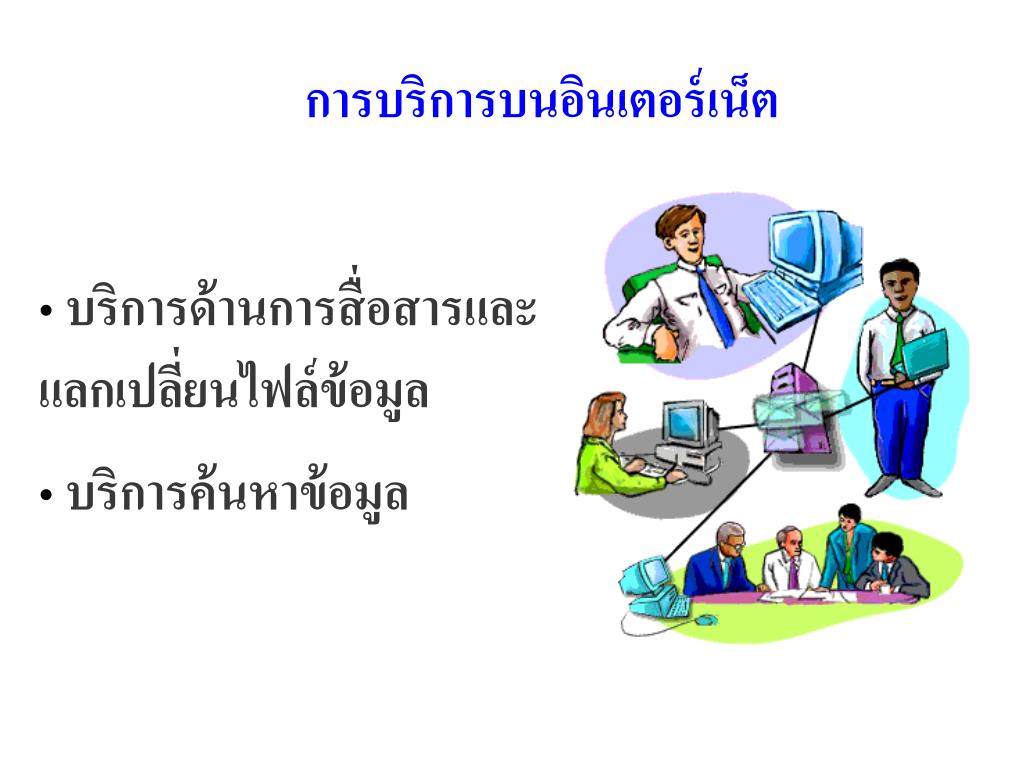 การบริการบนอินเตอร์เน็ต

• บริการด้านการสื่อสารและแลกเปลี่ยนไฟล์ข้อมูล

• บริการค้นหาข้อมูล